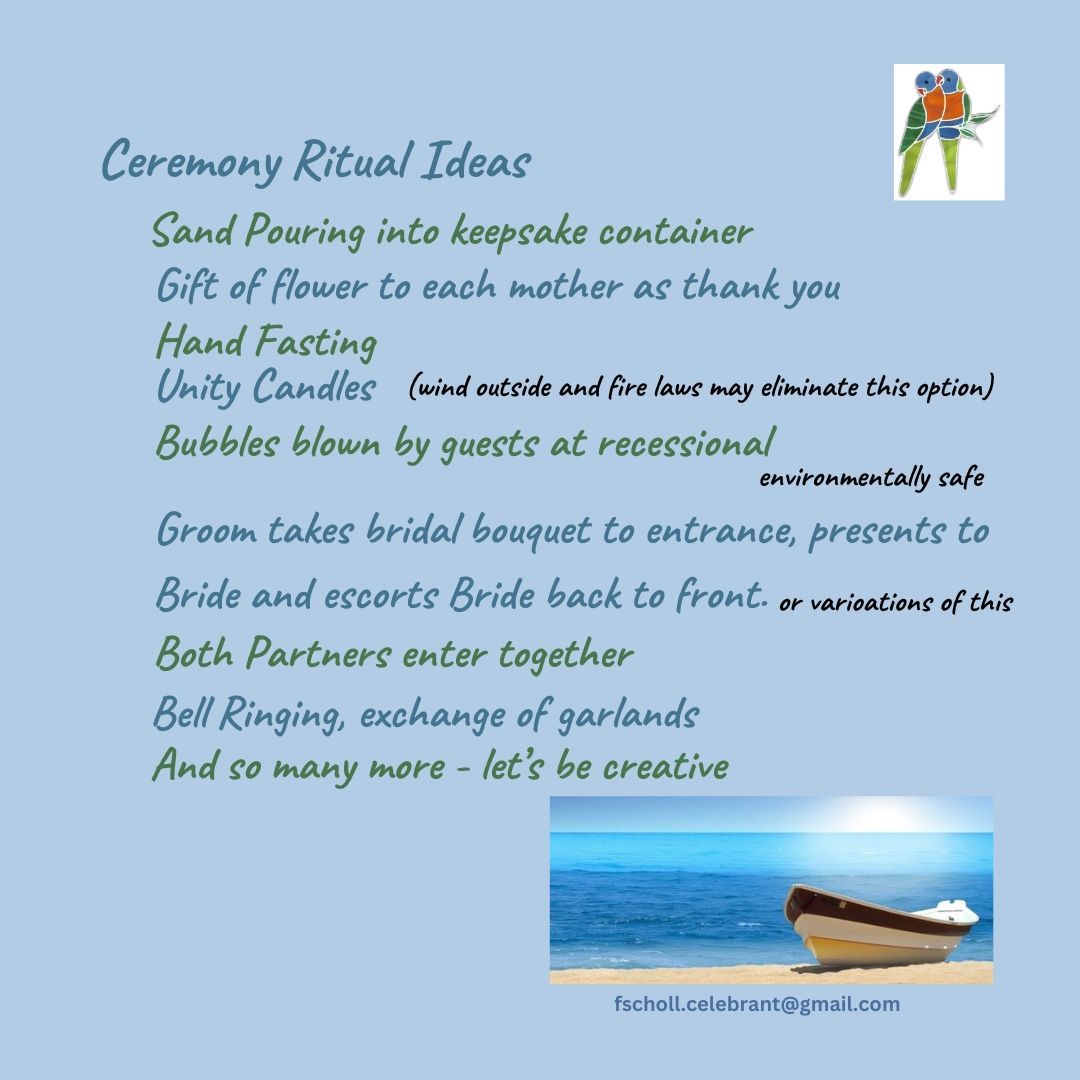 Ceremony Ritual Ideas

Sand Pouring into keepsake container

Gift of flower to each mother as thank you

Hand Fasting

Unity Candles (wind outside and fire laws may eliminate this option)

Bubbles blown by guests at recessional environmentally safe

Groom takes bridal bouquet to entrance, presents to Bride and escorts Bride back to front. or varioations of this

Both Partners enter together

Bell Ringing, exchange of garlands

And so many more - let's be creative

fscholl.celebrant@gmail.com